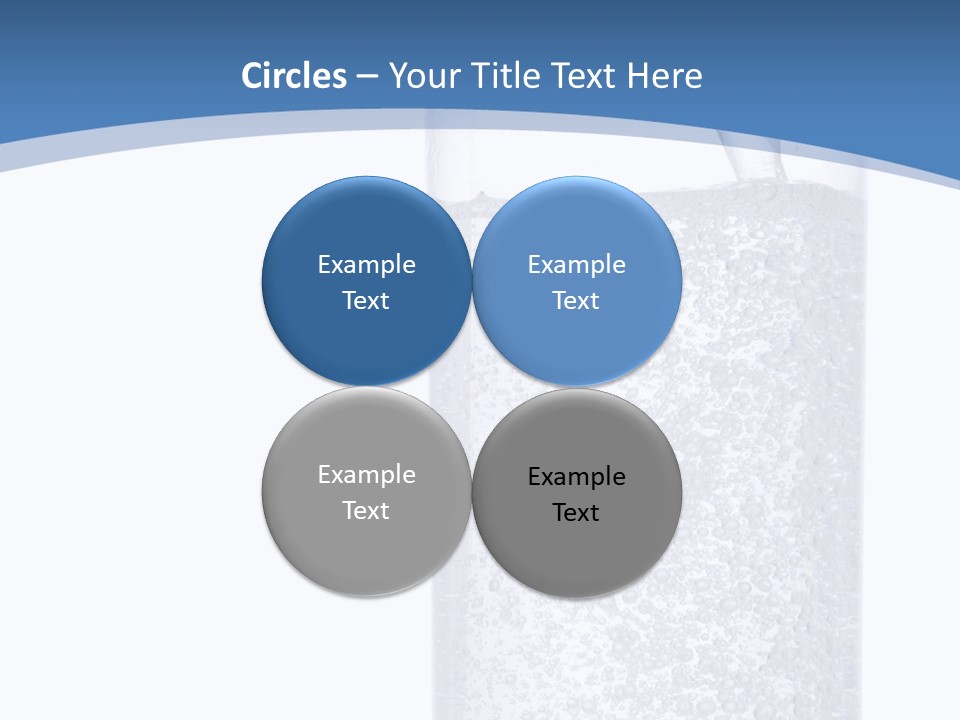 Circles – Your Title Text Here

Example Text

Example Text

Example Text

Example Text